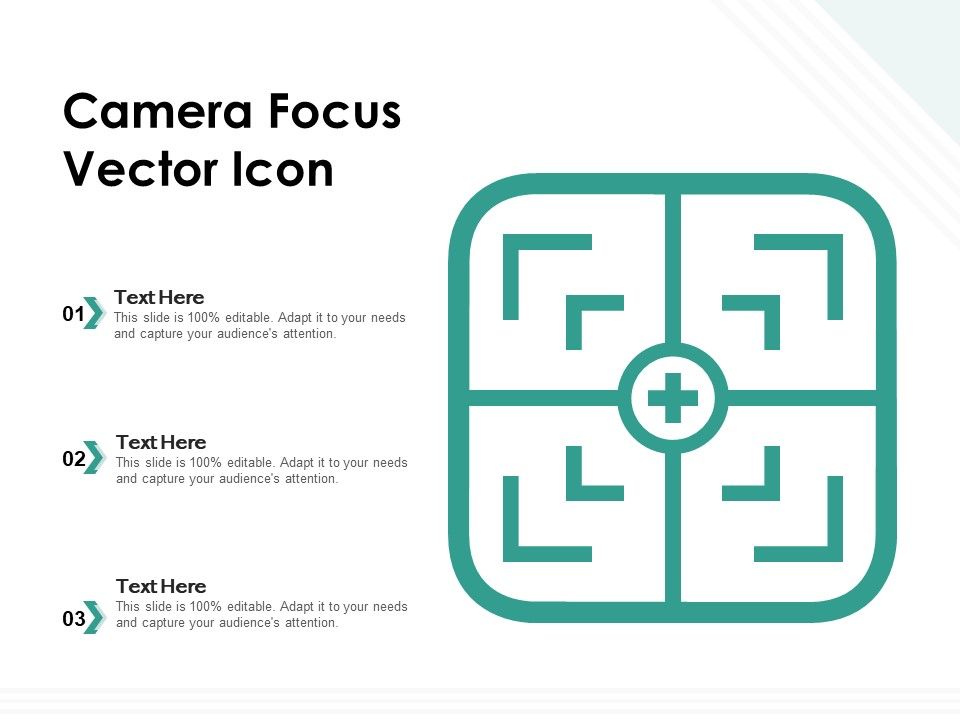 Camera Focus Vector Icon

01
Text Here
This slide is 100% editable. Adapt it to your needs and capture your audience's attention.

02
Text Here
This slide is 100% editable. Adapt it to your needs and capture your audience's attention.

03
Text Here
This slide is 100% editable. Adapt it to your needs and capture your audience's attention.